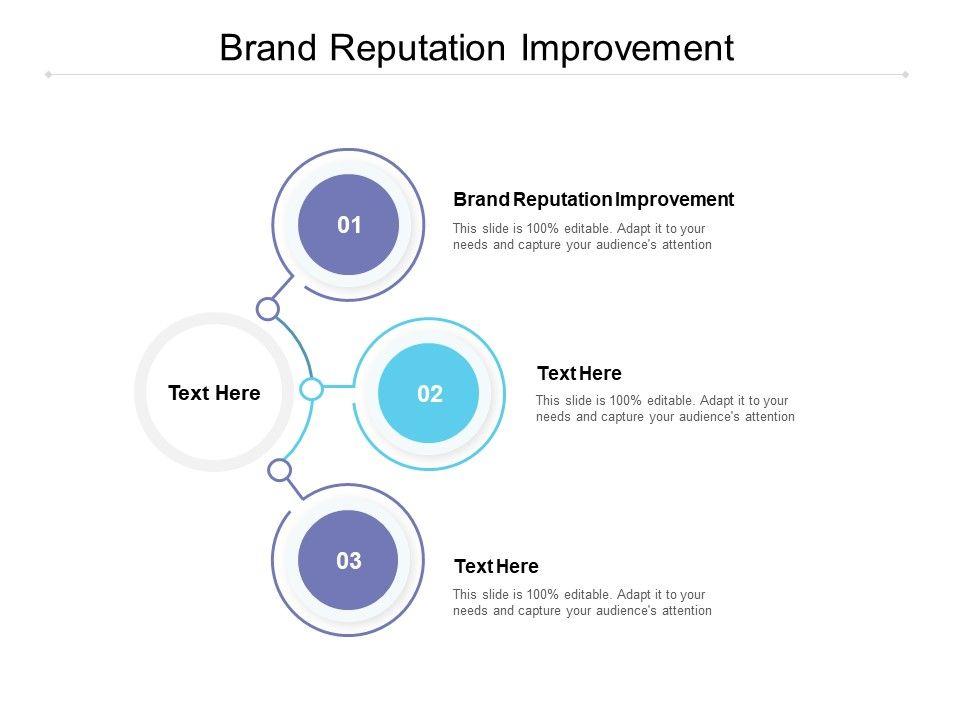 Brand Reputation Improvement

Text Here

01

Brand Reputation Improvement

This slide is 100% editable. Adapt it to your needs and capture your audience's attention

02

Text Here

This slide is 100% editable. Adapt it to your needs and capture your audience's attention

03

Text Here

This slide is 100% editable. Adapt it to your needs and capture your audience's attention